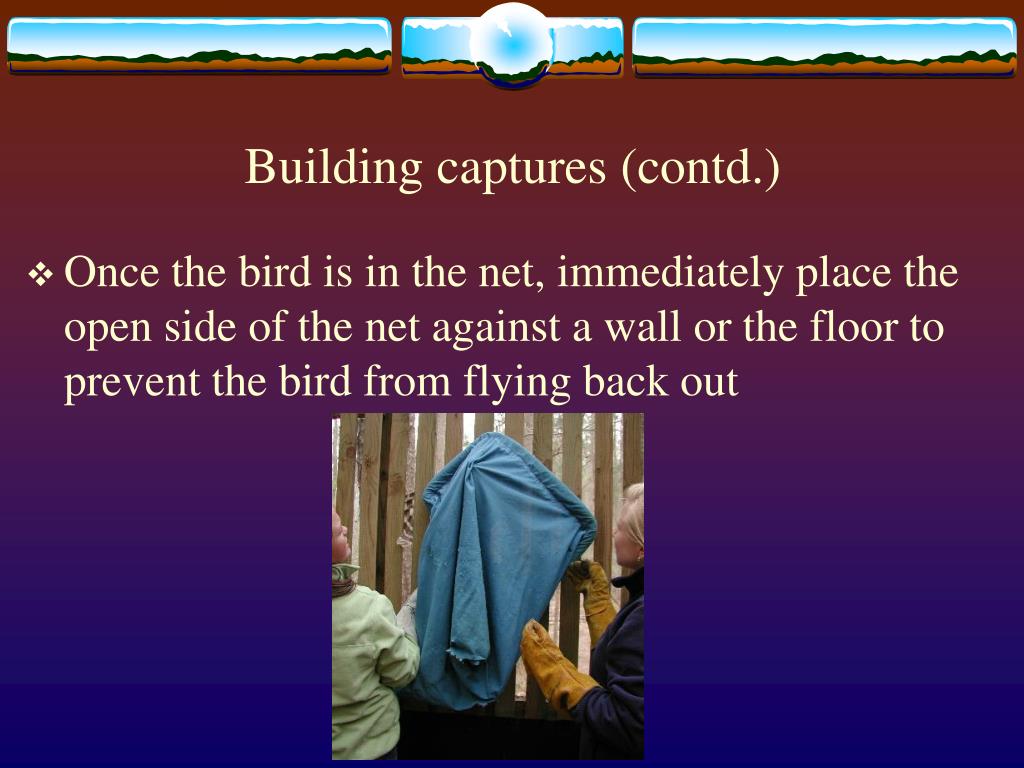 Building captures (contd.)

❖ Once the bird is in the net, immediately place the open side of the net against a wall or the floor to prevent the bird from flying back out